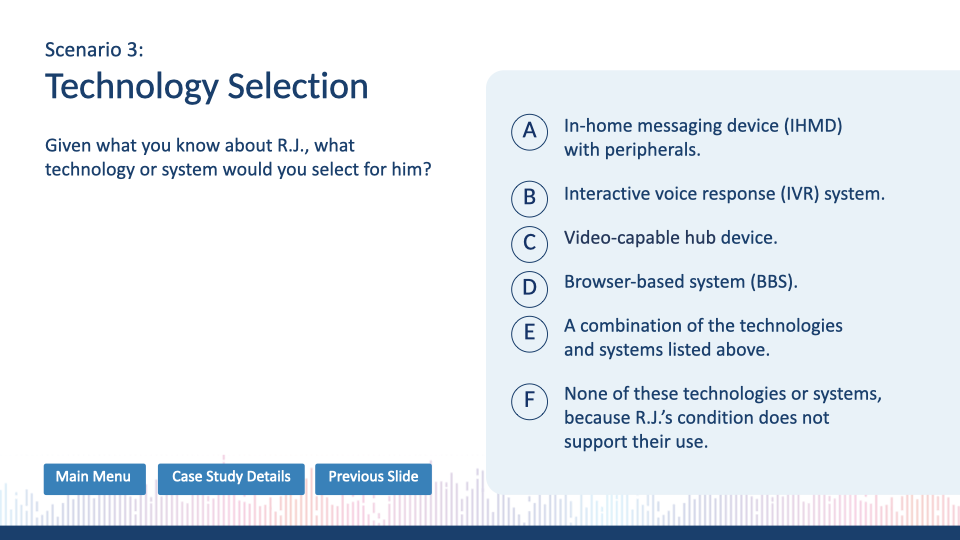 Scenario 3:
Technology Selection

Given what you know about R.J., what technology or system would you select for him?

A In-home messaging device (IHMD) with peripherals.

B Interactive voice response (IVR) system.

C Video-capable hub device.

D Browser-based system (BBS).

E A combination of the technologies and systems listed above.

F None of these technologies or systems, because R.J.'s condition does not support their use.

Main Menu

Case Study Details

Previous Slide